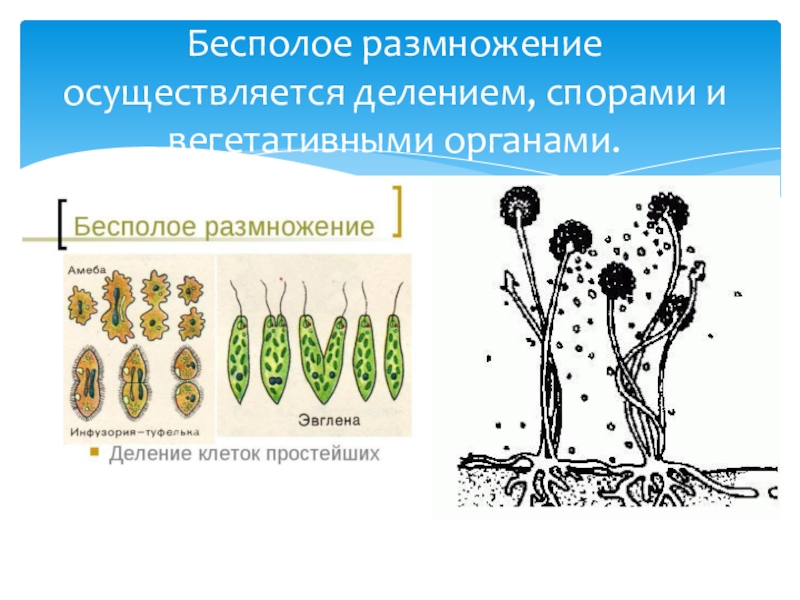 Бесполое размножение осуществляется делением, спорами и вегетативными органами.

Бесполое размножение

Амеба

Инфузория–туфелька

Эвглена

Деление клеток простейших